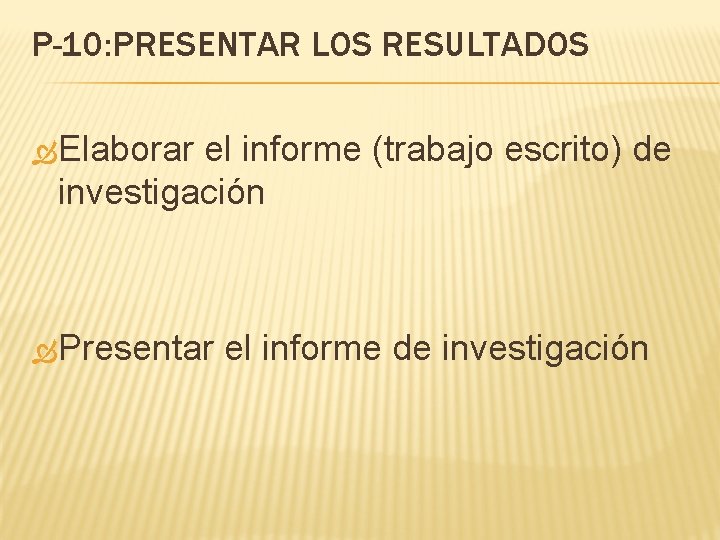 P-10:PRESENTAR LOS RESULTADOS

Elaborar el informe (trabajo escrito) de investigación

Presentar el informe de investigación